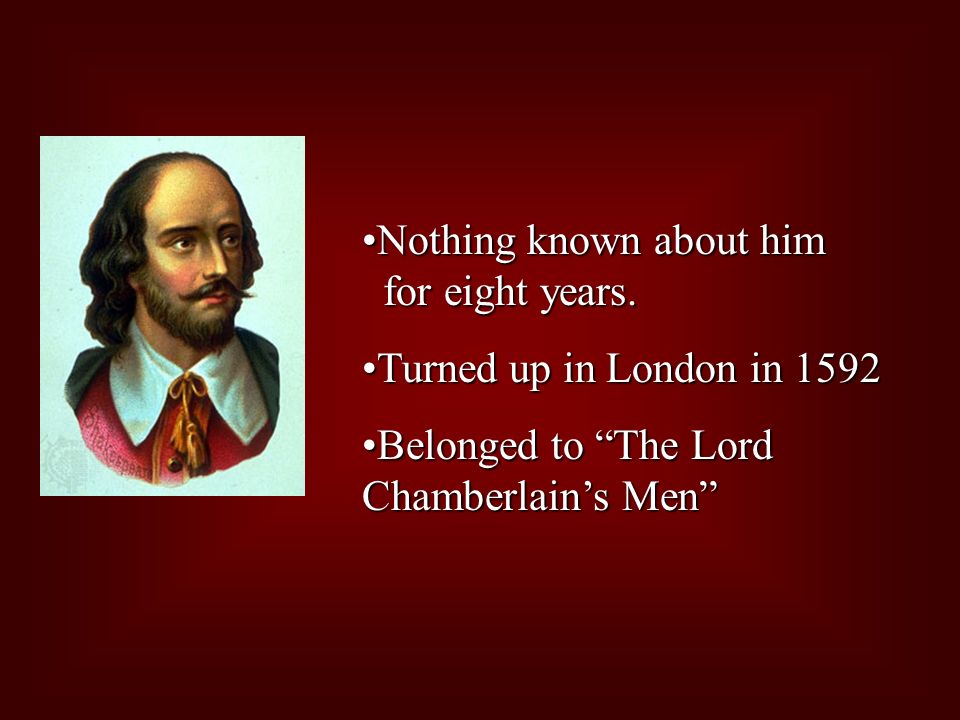 •Nothing known about him for eight years.

•Turned up in London in 1592

•Belonged to “The Lord Chamberlain’s Men”